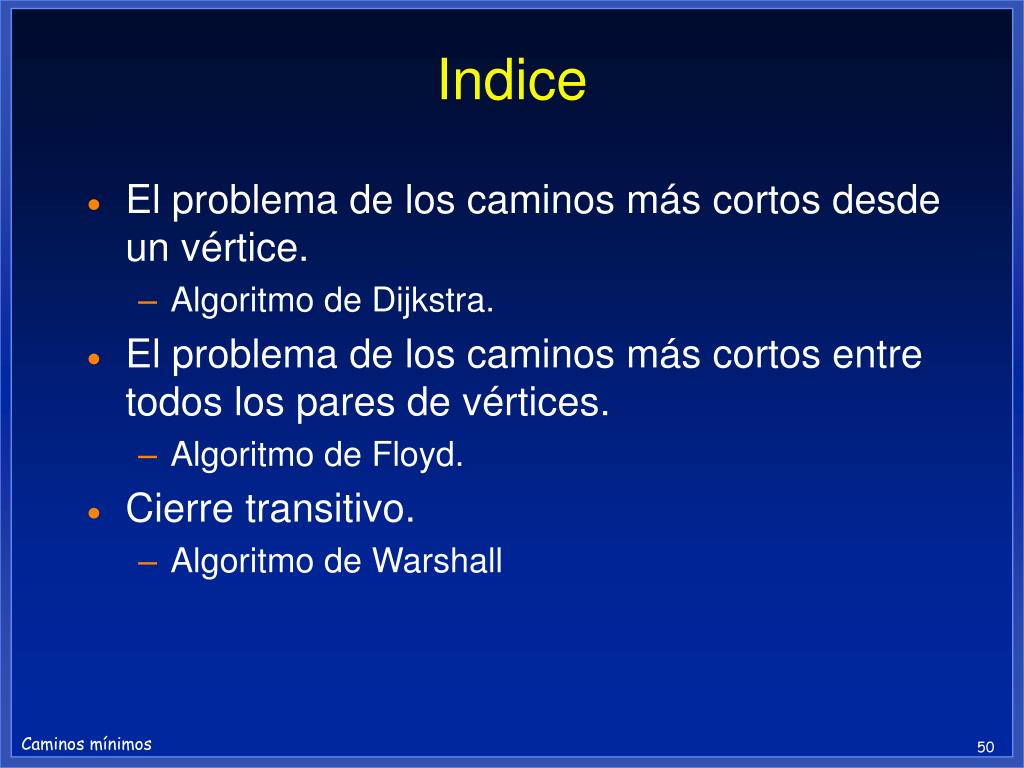 Indice

• El problema de los caminos más cortos desde un vértice.
  – Algoritmo de Dijkstra.
• El problema de los caminos más cortos entre todos los pares de vértices.
  – Algoritmo de Floyd.
• Cierre transitivo.
  – Algoritmo de Warshall

Caminos mínimos

50